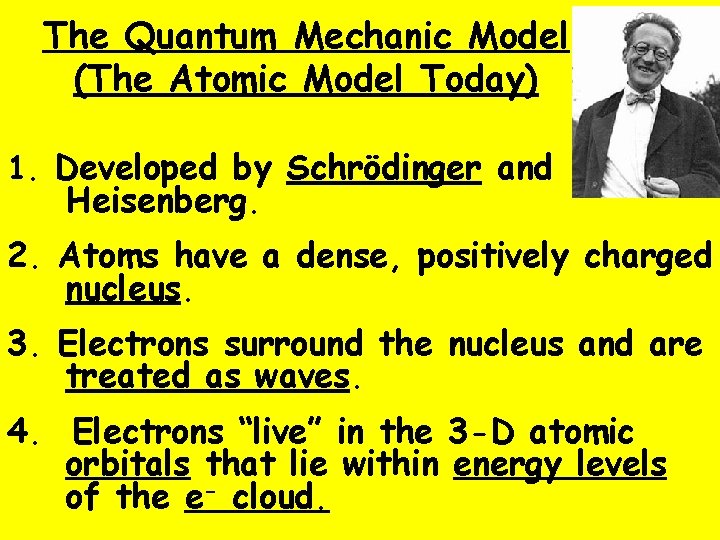 The Quantum Mechanic Model
(The Atomic Model Today)

1. Developed by Schrödinger and Heisenberg.

2. Atoms have a dense, positively charged nucleus.

3. Electrons surround the nucleus and are treated as waves.

4. Electrons “live” in the 3-D atomic orbitals that lie within energy levels of the $e^-$ cloud.